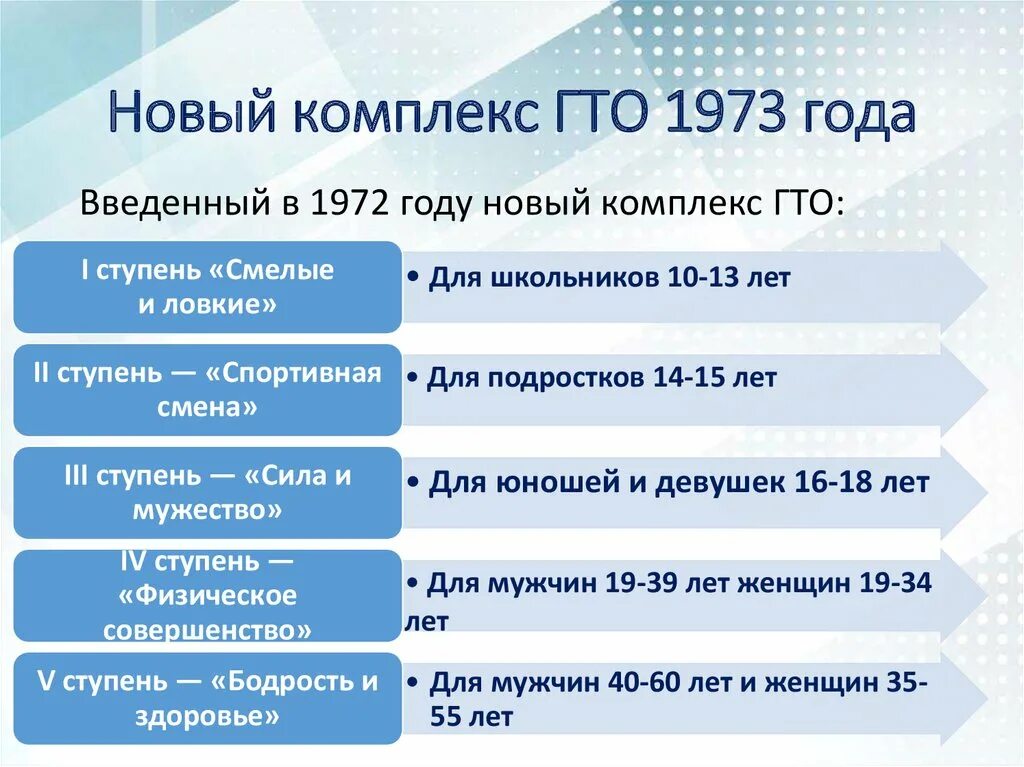 Новый комплекс ГТО 1973 года

Введенный в 1972 году новый комплекс ГТО:

I ступень «Смелые и ловкие»

• Для школьников 10-13 лет

II ступень — «Спортивная смена»

• Для подростков 14-15 лет

III ступень — «Сила и мужество»

• Для юношей и девушек 16-18 лет

IV ступень — «Физическое совершенство»

• Для мужчин 19-39 лет женщин 19-34 лет

V ступень — «Бодрость и здоровье»

• Для мужчин 40-60 лет и женщин 35-55 лет